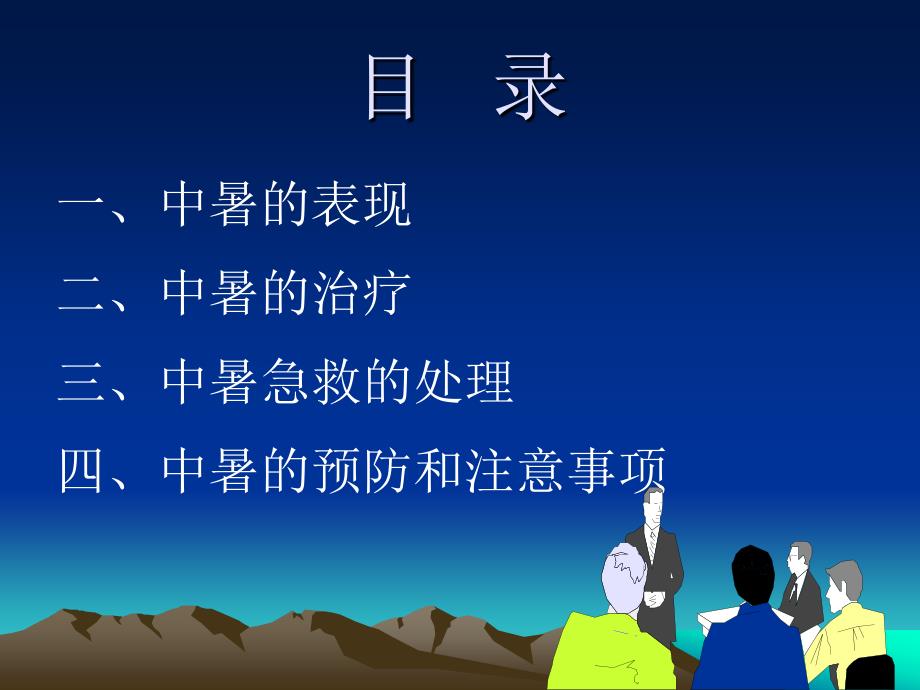 目　录

一、中暑的表现

二、中暑的治疗

三、中暑急救的处理

四、中暑的预防和注意事项